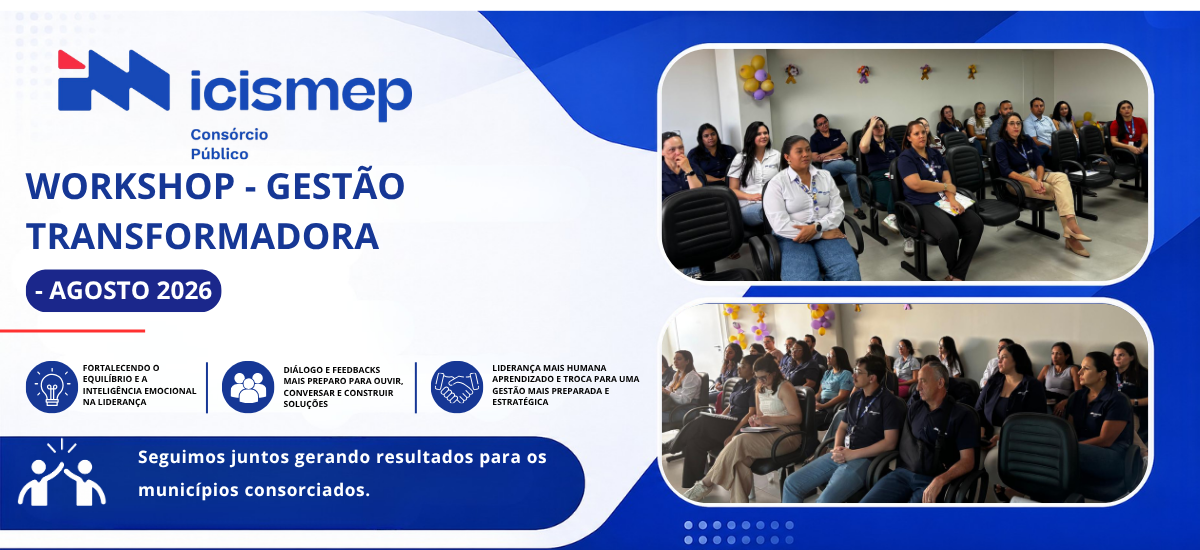 icismep
Consórcio
Público

WORKSHOP - GESTÃO TRANSFORMADORA

- AGOSTO 2026

FORTALECENDO O EQUILÍBRIO E A INTELIGÊNCIA EMOCIONAL NA LIDERANÇA

DIÁLOGO E FEEDBACKS
MAIS PREPARO PARA OUVIR, CONVERSAR E CONSTRUIR SOLUÇÕES

LIDERANÇA MAIS HUMANA
APRENDIZADO E TROCA PARA UMA GESTÃO MAIS PREPARADA E ESTRATÉGICA

Seguimos juntos gerando resultados para os municípios consorciados.